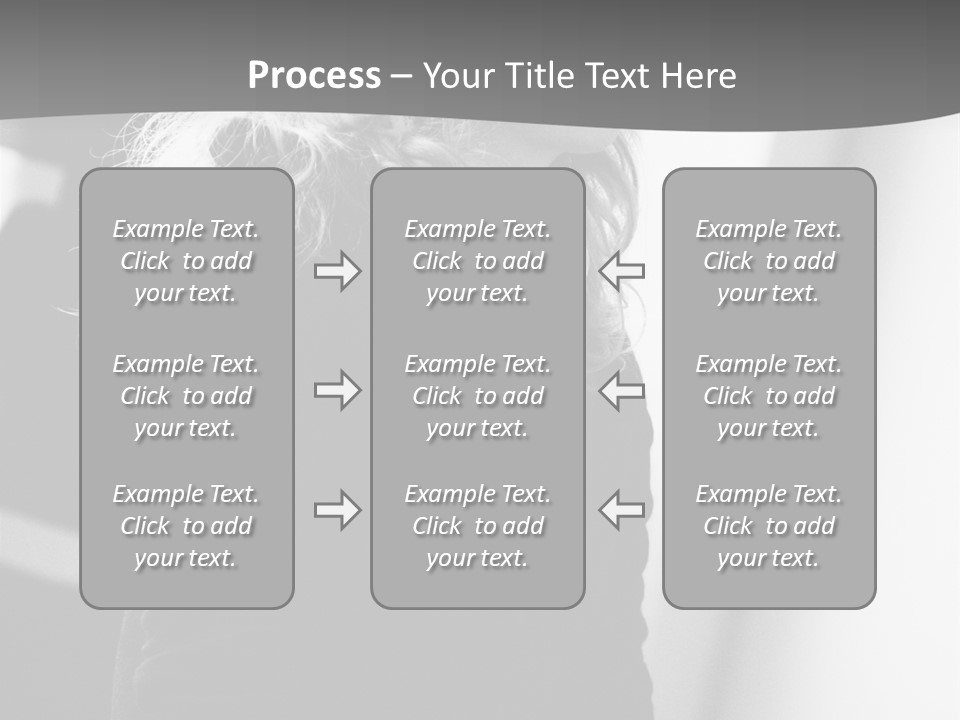 Process – Your Title Text Here

Example Text. Click to add your text.

Example Text. Click to add your text.

Example Text. Click to add your text.

Example Text. Click to add your text.

Example Text. Click to add your text.

Example Text. Click to add your text.

Example Text. Click to add your text.

Example Text. Click to add your text.

Example Text. Click to add your text.